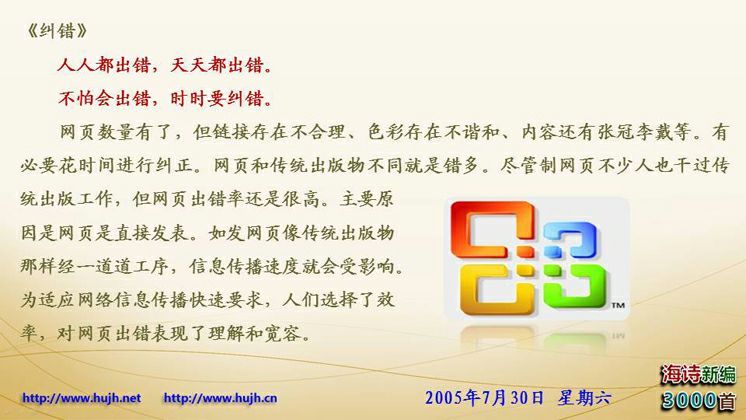 《纠错》

人人都出错，天天都出错。

不怕会出错，时时要纠错。

网页数量有了，但链接存在不合理、色彩存在不谐和、内容还有张冠李戴等。有必要花时间进行纠正。网页和传统出版物不同就是错多。尽管制网页不少人也干过传统出版工作，但网页出错率还是很高。主要原因是网页是直接发表。如发网页像传统出版物那样经一道道工序，信息传播速度就会受影响。为适应网络信息传播快速要求，人们选择了效率，对网页出错表现了理解和宽容。

TM

http://www.hujh.net http://www.hujh.cn

2005年7月30日 星期六

海诗新编 3000首